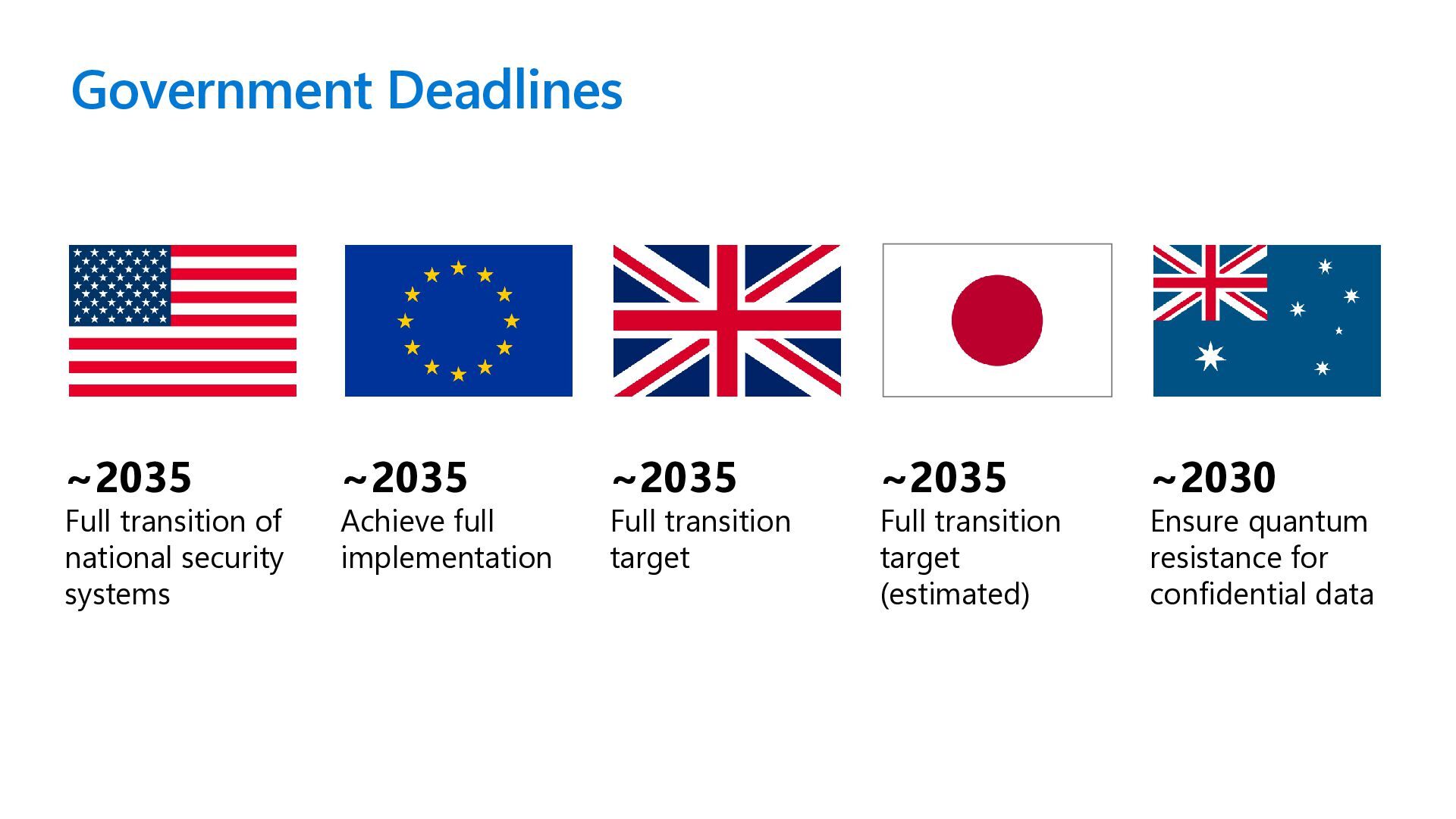 Government Deadlines

~2035
Full transition of national security systems

~2035
Achieve full implementation

~2035
Full transition target

~2035
Full transition target (estimated)

~2030
Ensure quantum resistance for confidential data